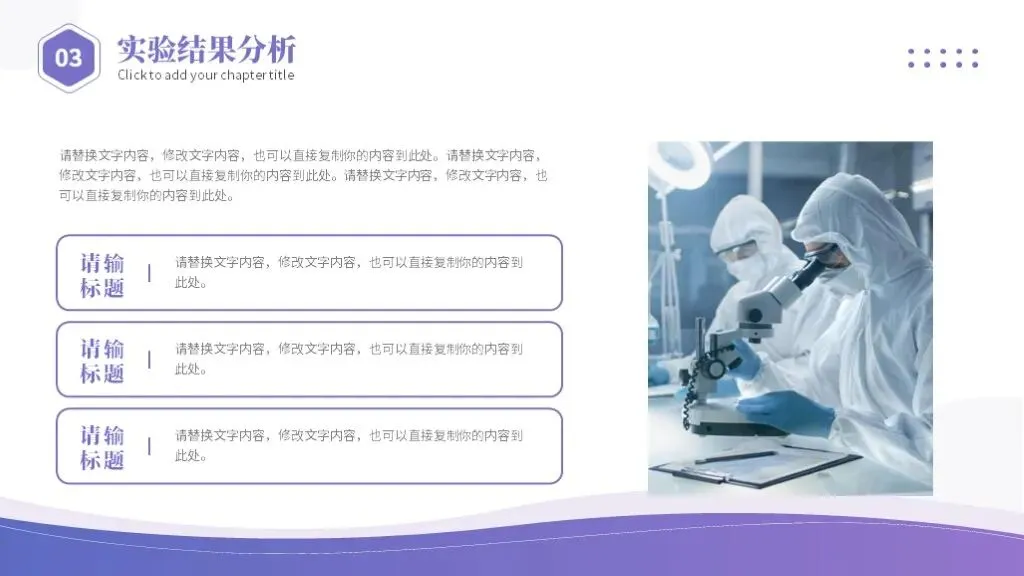 03

实验结果分析
Click to add your chapter title

请替换文字内容，修改文字内容，也可以直接复制你的内容到此处。请替换文字内容，修改文字内容，也可以直接复制你的内容到此处。请替换文字内容，修改文字内容，也可以直接复制你的内容到此处。

请输标题

请替换文字内容，修改文字内容，也可以直接复制你的内容到此处。

请输标题

请替换文字内容，修改文字内容，也可以直接复制你的内容到此处。

请输标题

请替换文字内容，修改文字内容，也可以直接复制你的内容到此处。